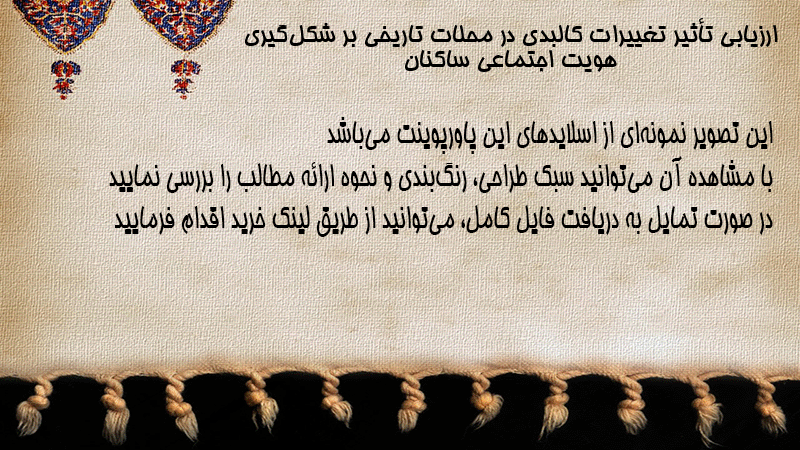 ارزیابی تأثیر تغییرات کالبدی در محلات تاریخی بر شکل‌گیری هویت اجتماعی ساکنان

این تصویر نمونه‌ای از اسلایدهای این پاورپوینت می‌باشد
با مشاهده آن می‌توانید سبک طراحی، رنگ‌بندی و نحوه ارائه مطالب را بررسی نمایید
در صورت تمایل به دریافت فایل کامل، می‌توانید از طریق لینک خرید اقدام فرمایید